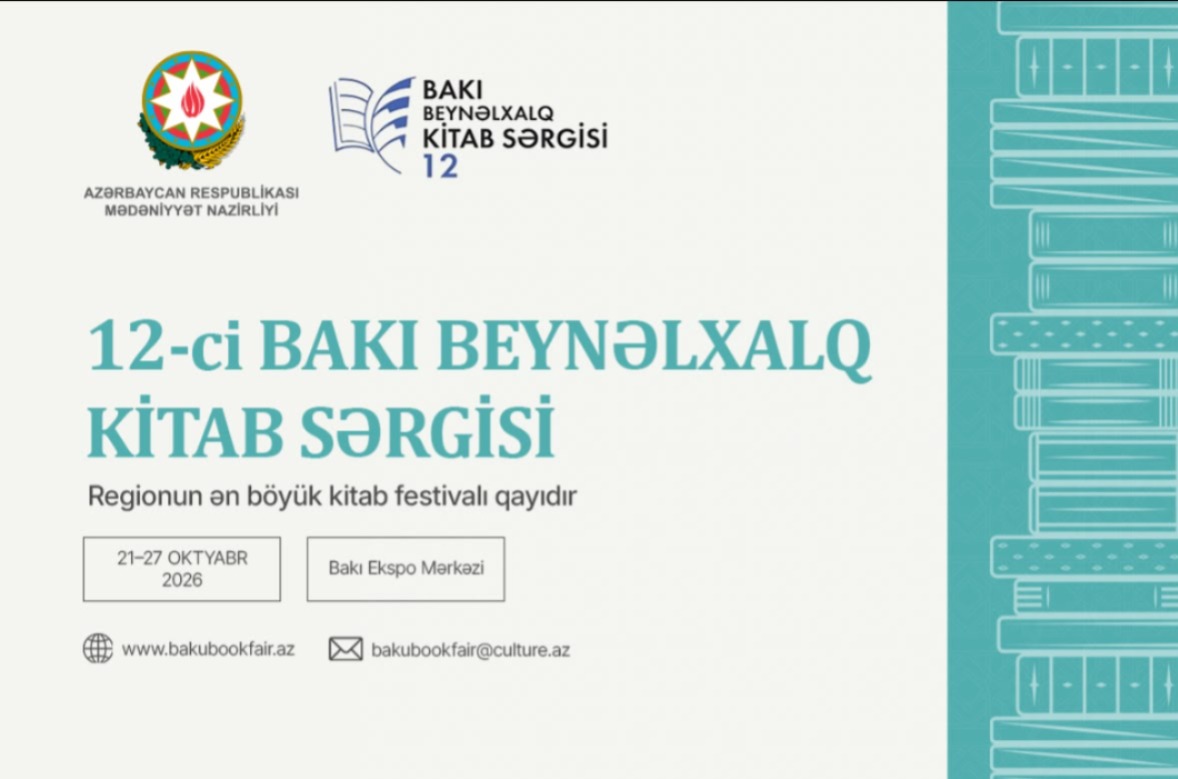 AZƏRBAYCAN RESPUBLİKASI
MƏDƏNİYYƏT NAZİRLİYİ

BAKI
BEYNƏLXALQ
KİTAB SƏRGİSİ
12

12-ci BAKI BEYNƏLXALQ KİTAB SƏRGİSİ

Regionun ən böyük kitab festivalı qayıdır

21–27 OKTYABR 2026

Bakı Ekspo Mərkəzi

www.bakubookfair.az

bakubookfair@culture.az